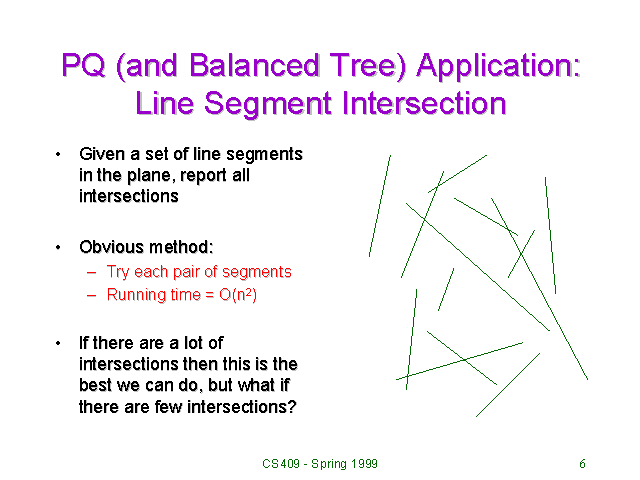 PQ (and Balanced Tree) Application: Line Segment Intersection

• Given a set of line segments in the plane, report all intersections

• Obvious method:
– Try each pair of segments
– Running time = $O(n^2)$

• If there are a lot of intersections then this is the best we can do, but what if there are few intersections?

CS409 - Spring 1999

6